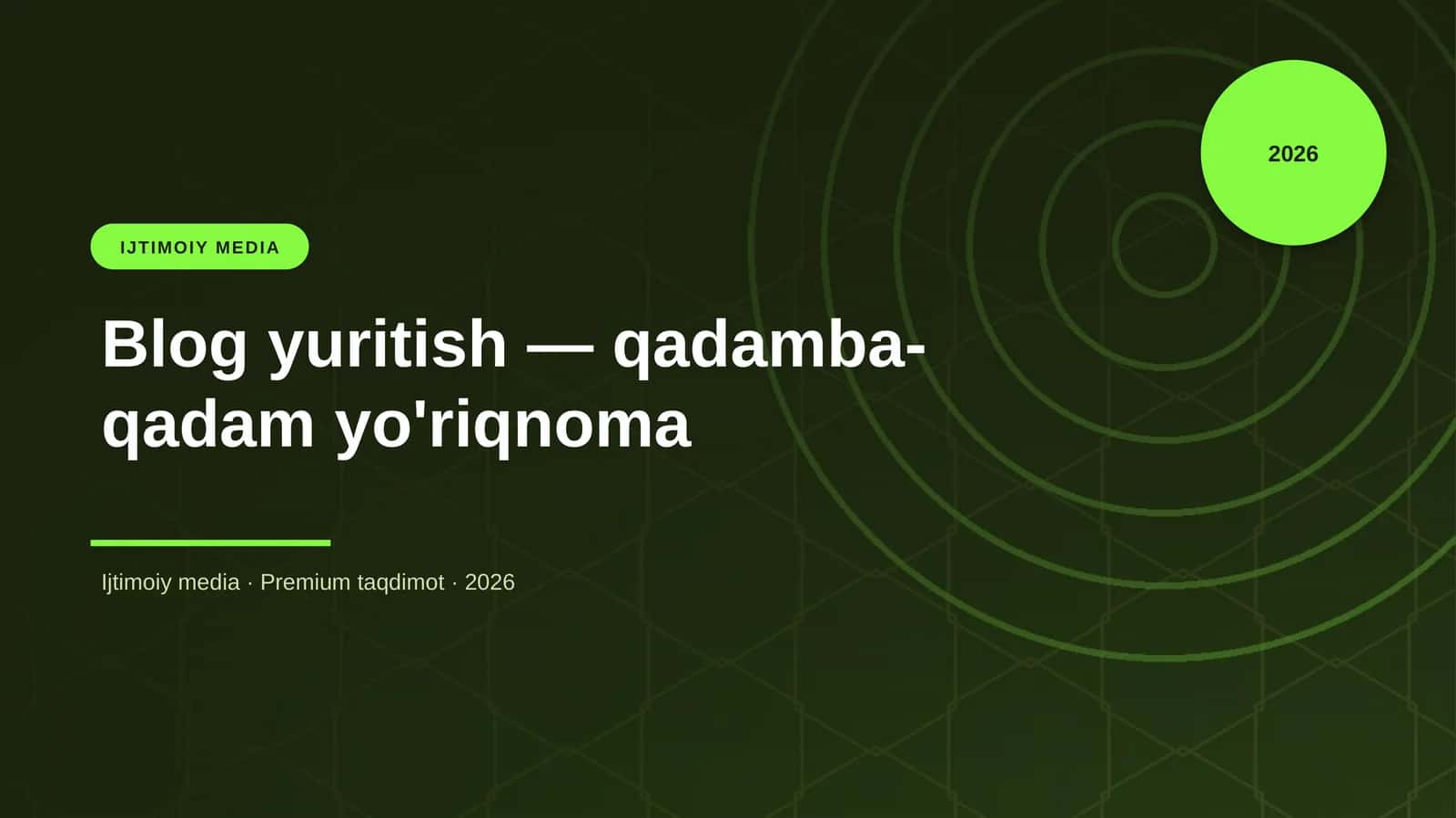 2026

IJTIMOIY MEDIA

Blog yuritish — qadamba-qadam yo'riqnoma

Ijtimoiy media · Premium taqdimot · 2026